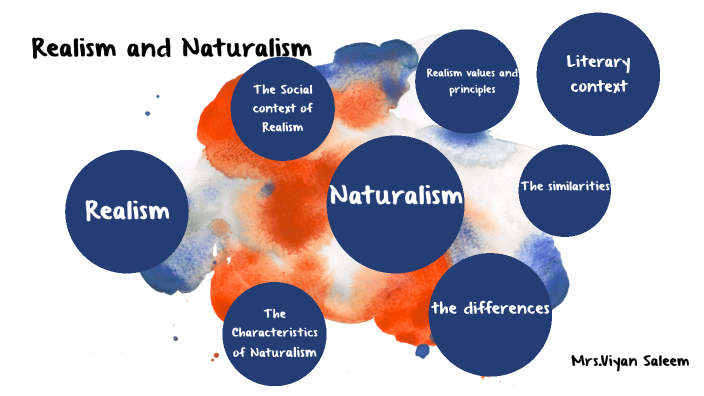 Realism and Naturalism

The Social context of Realism

Realism values and principles

Literary context

Realism

Naturalism

The similarities

The Characteristics of Naturalism

the differences

Mrs.Viyan Saleem